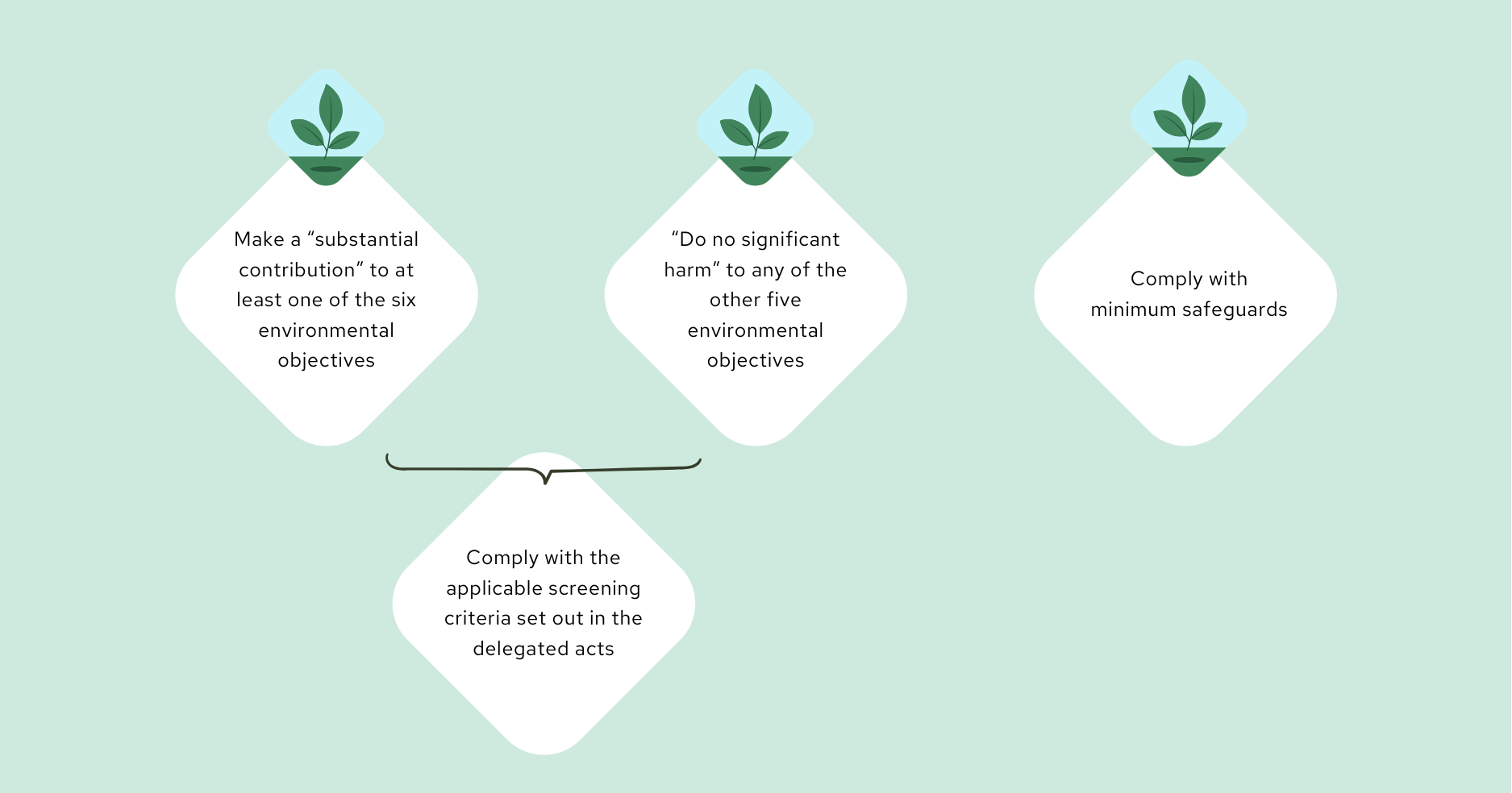 Make a “substantial contribution” to at least one of the six environmental objectives

“Do no significant harm” to any of the other five environmental objectives

Comply with minimum safeguards

Comply with the applicable screening criteria set out in the delegated acts